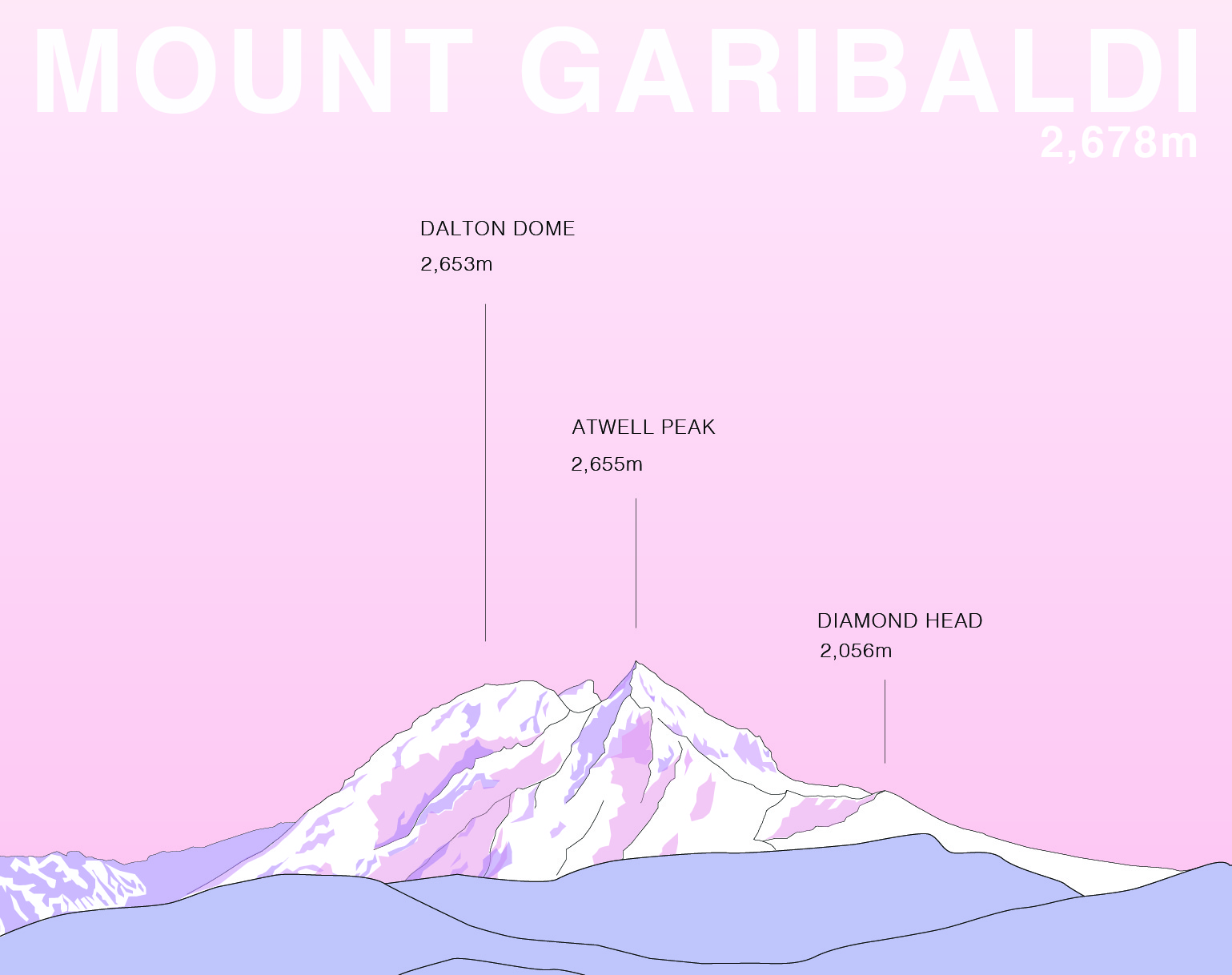 MOUNT GARIBALDI
2,678m

DALTON DOME
2,653m

ATWELL PEAK
2,655m

DIAMOND HEAD
2,056m